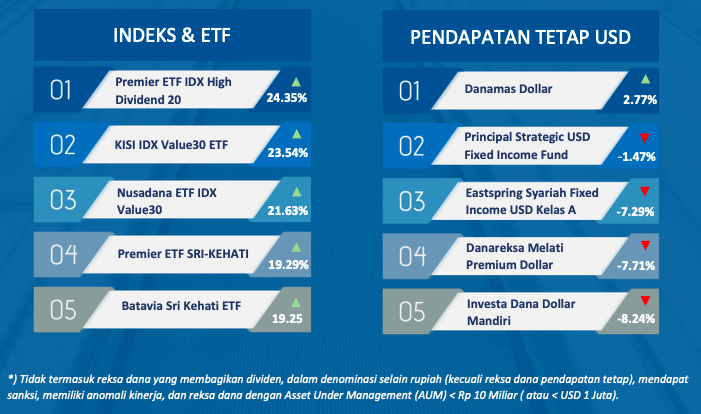 INDEKS & ETF

01 Premier ETF IDX High Dividend 20 24.35%

02 KISI IDX Value30 ETF 23.54%

03 Nusadana ETF IDX Value30 21.63%

04 Premier ETF SRI-KEHATI 19.29%

05 Batavia Sri Kehati ETF 19.25

PENDAPATAN TETAP USD

01 Danamas Dollar 2.77%

02 Principal Strategic USD Fixed Income Fund -1.47%

03 Eastspring Syariah Fixed Income USD Kelas A -7.29%

04 Danareksa Melati Premium Dollar -7.71%

05 Investa Dana Dollar Mandiri -8.24%

*) Tidak termasuk reksa dana yang membagikan dividen, dalam denominasi selain rupiah (kecuali reksa dana pendapatan tetap), mendapat sanksi, memiliki anomali kinerja, dan reksa dana dengan Asset Under Management (AUM) < Rp 10 Miliar ( atau < USD 1 Juta).